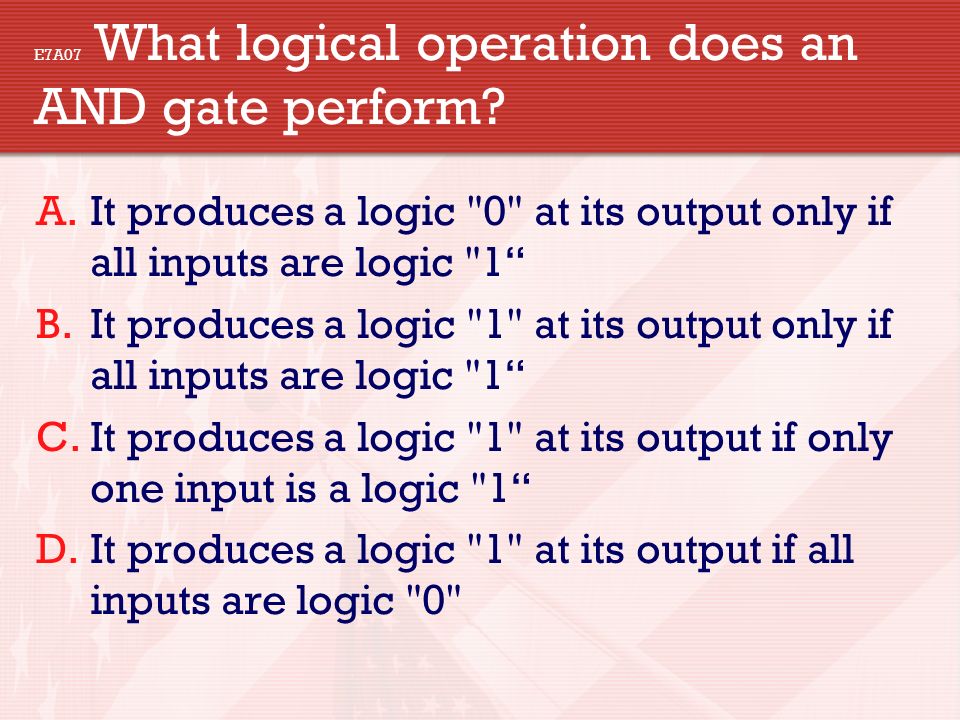 E7A07 What logical operation does an AND gate perform?

A. It produces a logic "0" at its output only if all inputs are logic "1“

B. It produces a logic "1" at its output only if all inputs are logic "1“

C. It produces a logic "1" at its output if only one input is a logic "1“

D. It produces a logic "1" at its output if all inputs are logic "0"